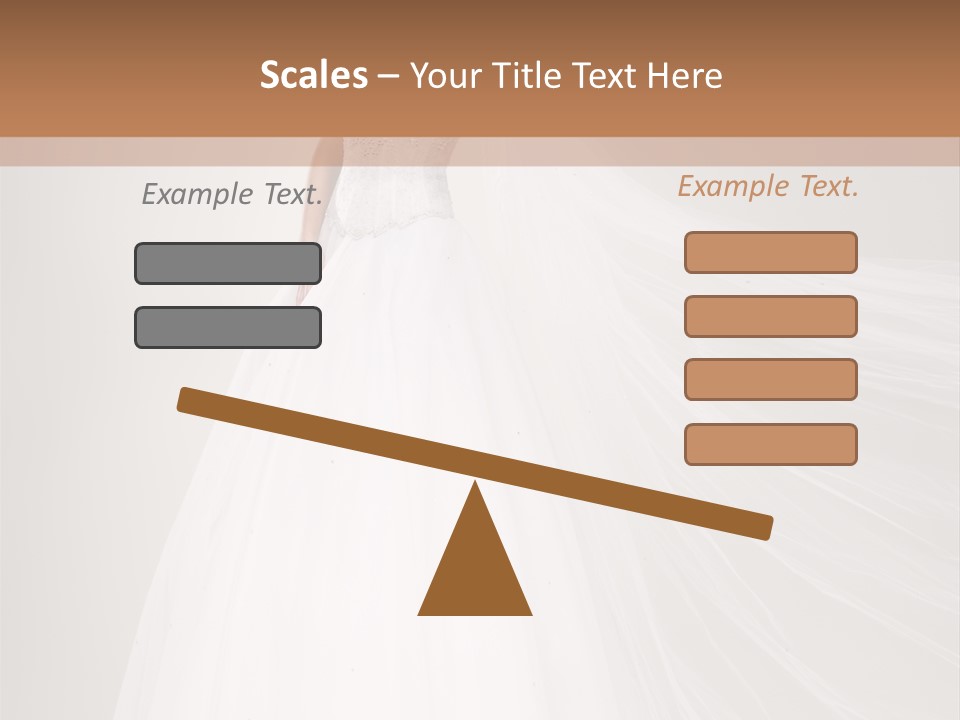 Scales – Your Title Text Here

Example Text.

Example Text.